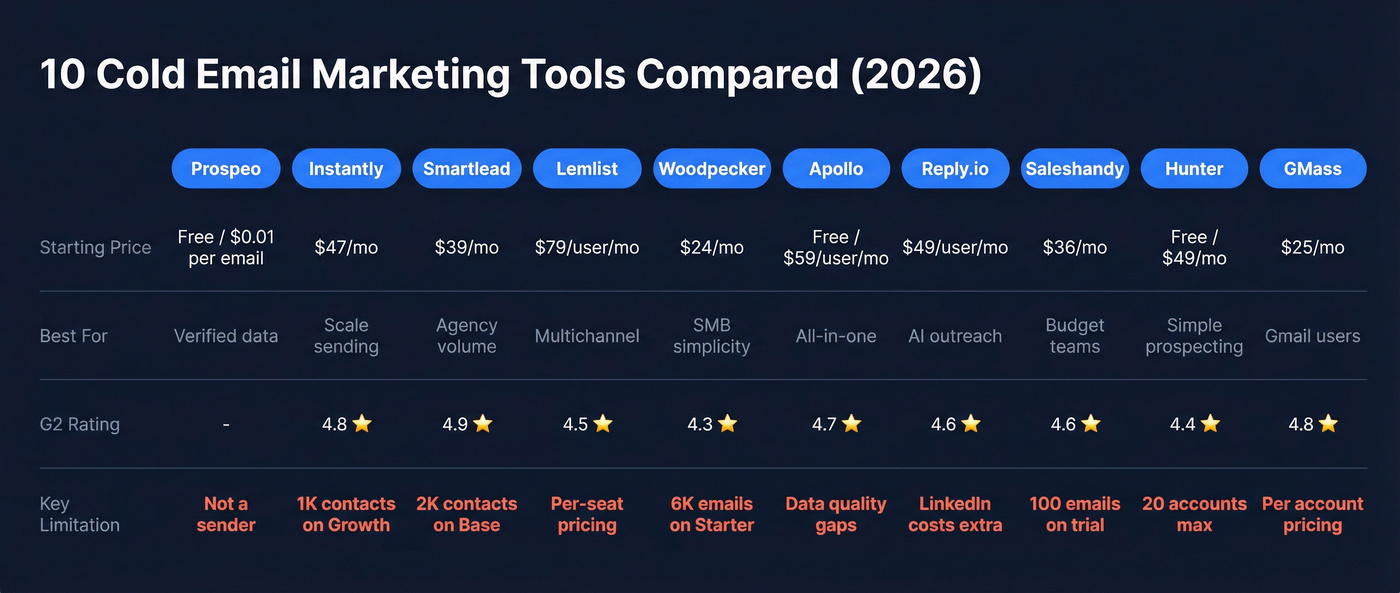 10 Cold Email Marketing Tools Compared (2026)

| | Prospeo | Instantly | Smartlead | Lemlist | Woodpecker | Apollo | Reply.io | Saleshandy | Hunter | GMass |
|---|---|---|---|---|---|---|---|---|---|---|
| Starting Price | Free / $0.01 per email | $47/mo | $39/mo | $79/user/mo | $24/mo | Free / $59/user/mo | $49/user/mo | $36/mo | Free / $49/mo | $25/mo |
| Best For | Verified data | Scale sending | Agency volume | Multichannel | SMB simplicity | All-in-one | AI outreach | Budget teams | Simple prospecting | Gmail users |
| G2 Rating | - | 4.8 ⭐ | 4.9 ⭐ | 4.5 ⭐ | 4.3 ⭐ | 4.7 ⭐ | 4.6 ⭐ | 4.6 ⭐ | 4.4 ⭐ | 4.8 ⭐ |
| Key Limitation | Not a sender | 1K contacts on Growth | 2K contacts on Base | Per-seat pricing | 6K emails on Starter | Data quality gaps | LinkedIn costs extra | 100 emails on trial | 20 accounts max | Per account pricing |